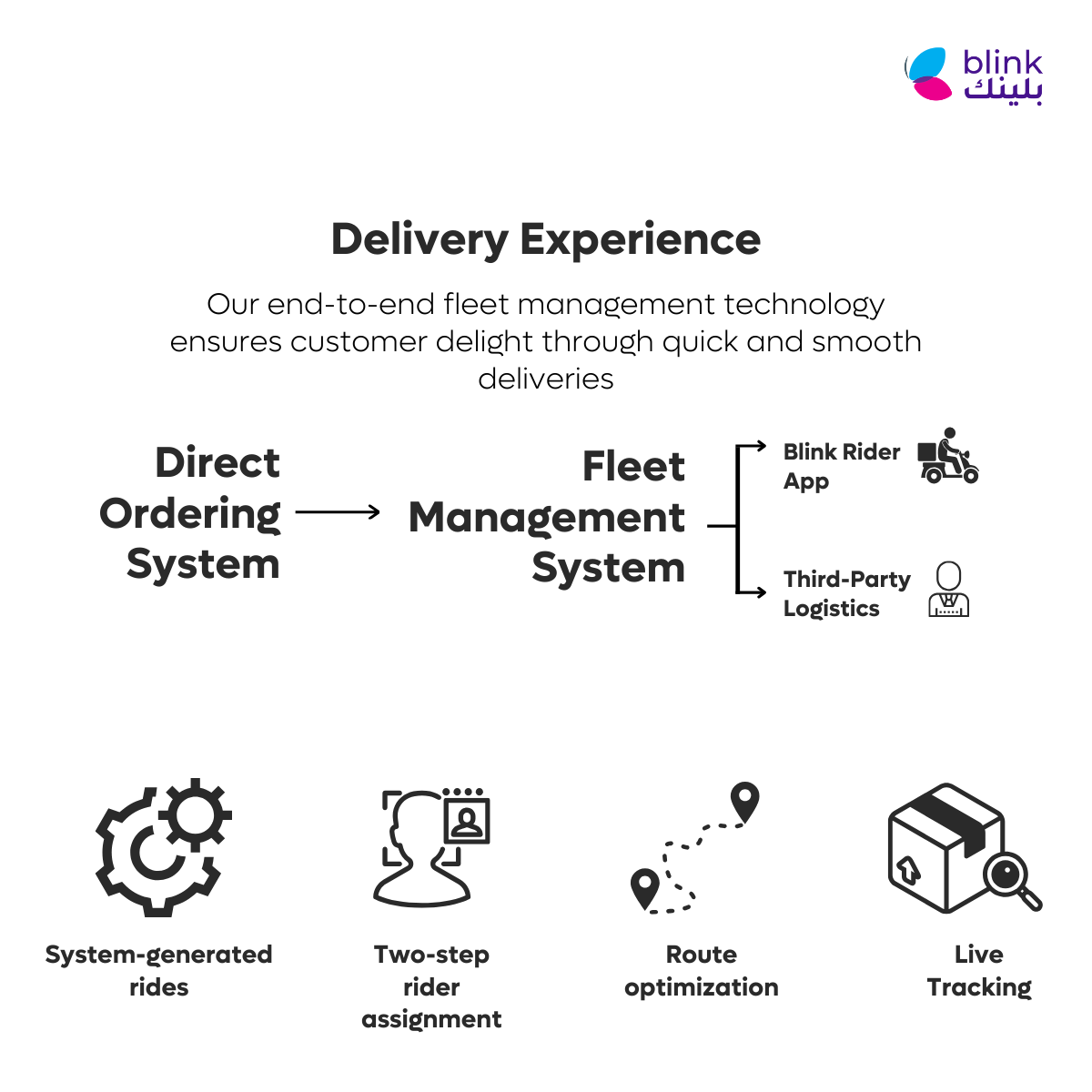 blink
بلينك

Delivery Experience

Our end-to-end fleet management technology ensures customer delight through quick and smooth deliveries

Direct Ordering System

Fleet Management System

Blink Rider App

Third-Party Logistics

System-generated rides

Two-step rider assignment

Route optimization

Live Tracking